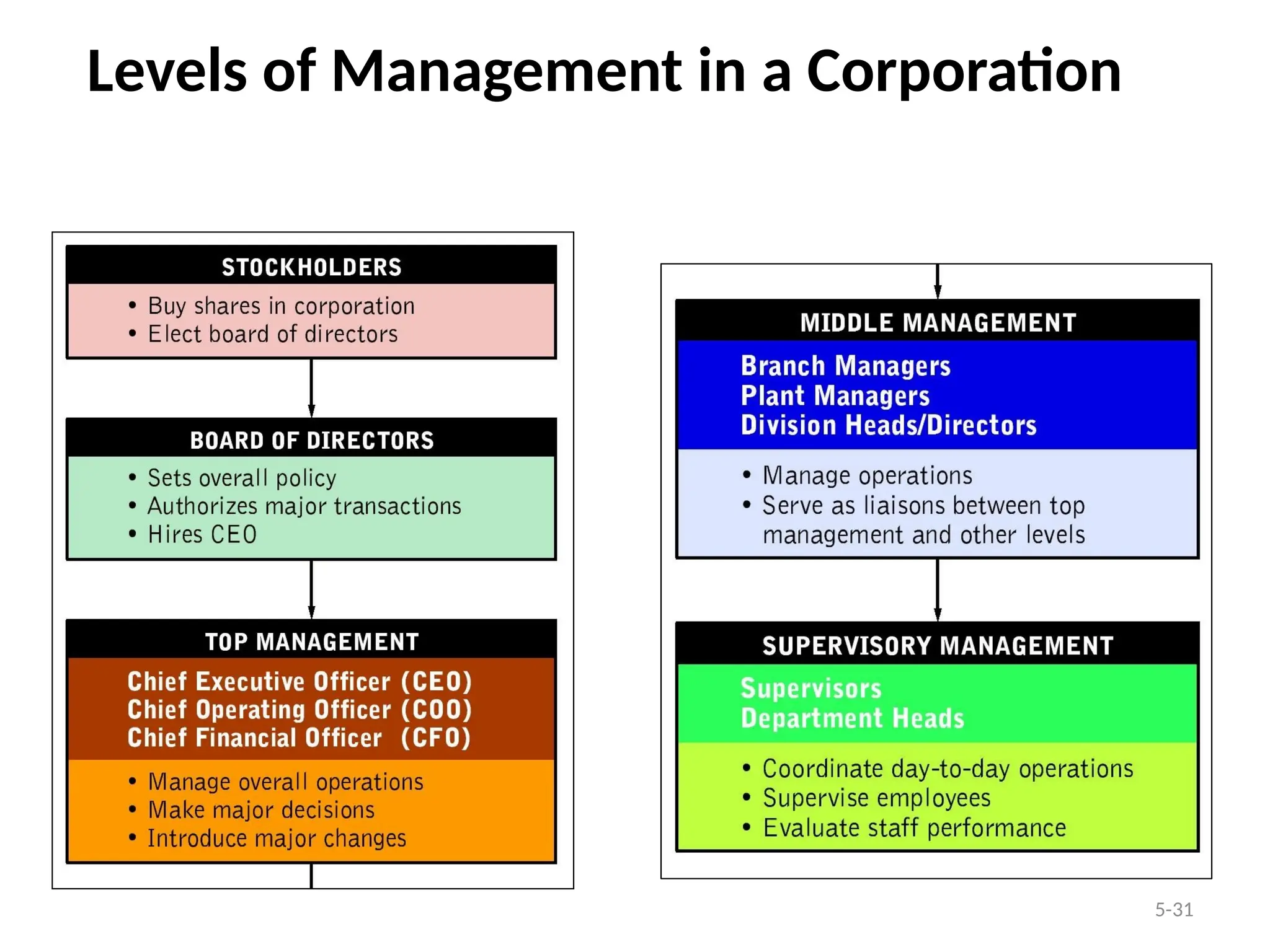 Levels of Management in a Corporation

STOCKHOLDERS

• Buy shares in corporation
• Elect board of directors

BOARD OF DIRECTORS

• Sets overall policy
• Authorizes major transactions
• Hires CEO

TOP MANAGEMENT

Chief Executive Officer (CEO)
Chief Operating Officer (COO)
Chief Financial Officer (CFO)

• Manage overall operations
• Make major decisions
• Introduce major changes

MIDDLE MANAGEMENT

Branch Managers
Plant Managers
Division Heads/Directors

• Manage operations
• Serve as liaisons between top management and other levels

SUPERVISORY MANAGEMENT

Supervisors
Department Heads

• Coordinate day-to-day operations
• Supervise employees
• Evaluate staff performance

5-31